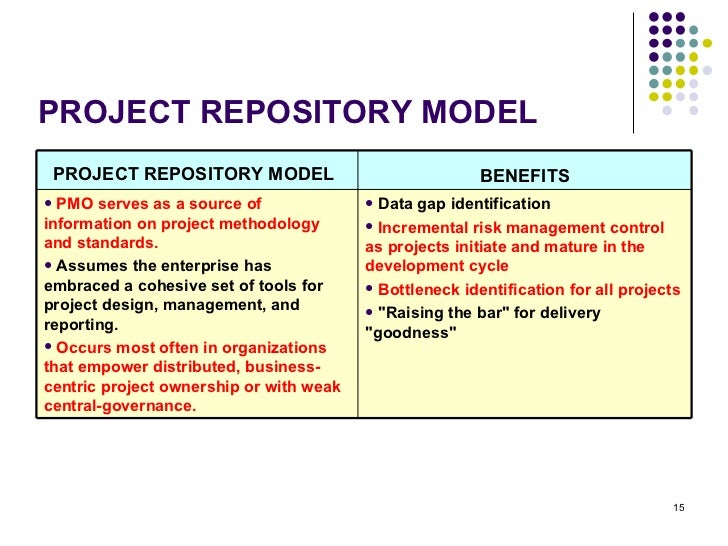 PROJECT REPOSITORY MODEL

| PROJECT REPOSITORY MODEL | BENEFITS |
|---|---|
| • PMO serves as a source of information on project methodology and standards. • Assumes the enterprise has embraced a cohesive set of tools for project design, management, and reporting. • Occurs most often in organizations that empower distributed, business-centric project ownership or with weak central-governance. | • Data gap identification • Incremental risk management control as projects initiate and mature in the development cycle • Bottleneck identification for all projects • "Raising the bar" for delivery "goodness" |

15